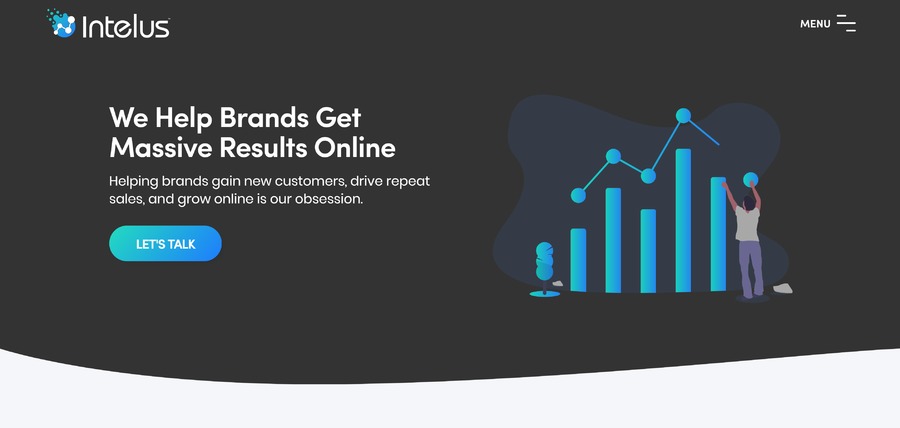 Intelus

MENU

We Help Brands Get Massive Results Online

Helping brands gain new customers, drive repeat sales, and grow online is our obsession.

LET'S TALK